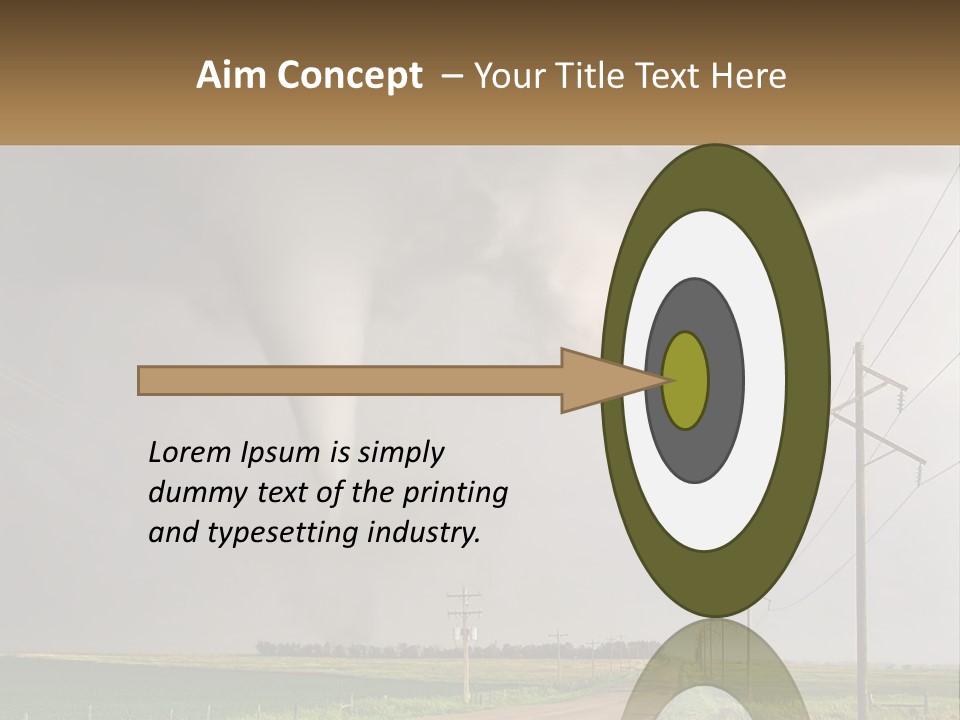 Aim Concept – Your Title Text Here

Lorem Ipsum is simply dummy text of the printing and typesetting industry.